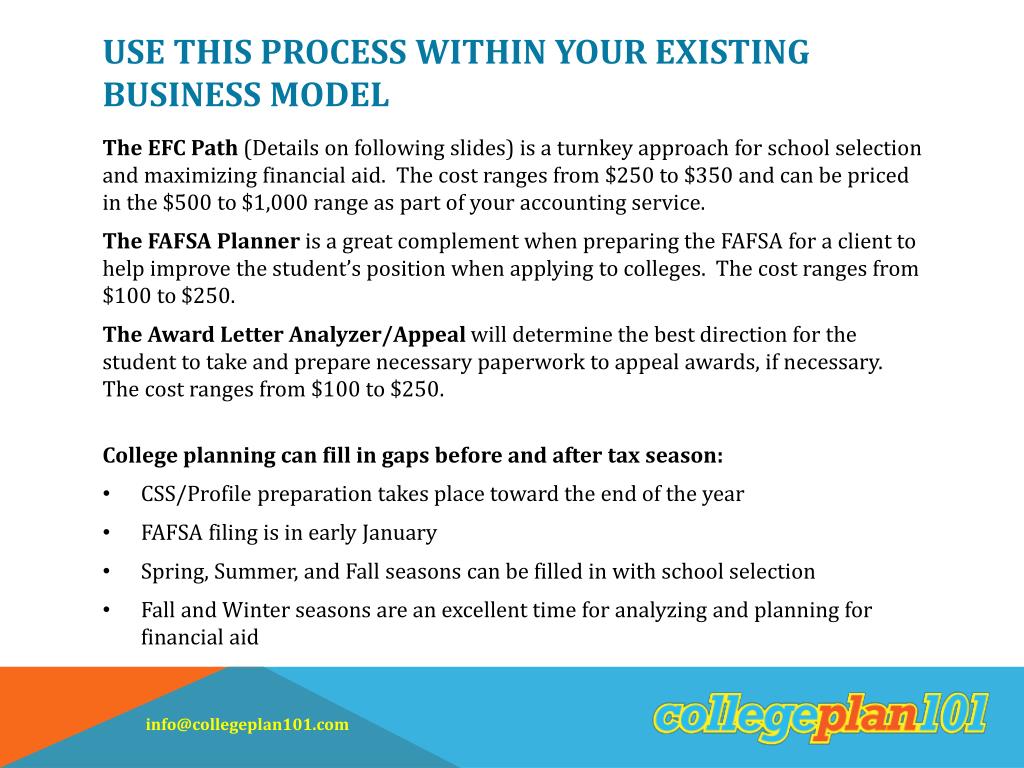 USE THIS PROCESS WITHIN YOUR EXISTING BUSINESS MODEL

The EFC Path (Details on following slides) is a turnkey approach for school selection and maximizing financial aid. The cost ranges from \$250 to \$350 and can be priced in the \$500 to \$1,000 range as part of your accounting service.

The FAFSA Planner is a great complement when preparing the FAFSA for a client to help improve the student's position when applying to colleges. The cost ranges from \$100 to \$250.

The Award Letter Analyzer/Appeal will determine the best direction for the student to take and prepare necessary paperwork to appeal awards, if necessary. The cost ranges from \$100 to \$250.

College planning can fill in gaps before and after tax season:

• CSS/Profile preparation takes place toward the end of the year
• FAFSA filing is in early January
• Spring, Summer, and Fall seasons can be filled in with school selection
• Fall and Winter seasons are an excellent time for analyzing and planning for financial aid

info@collegeplan101.com

collegeplan101